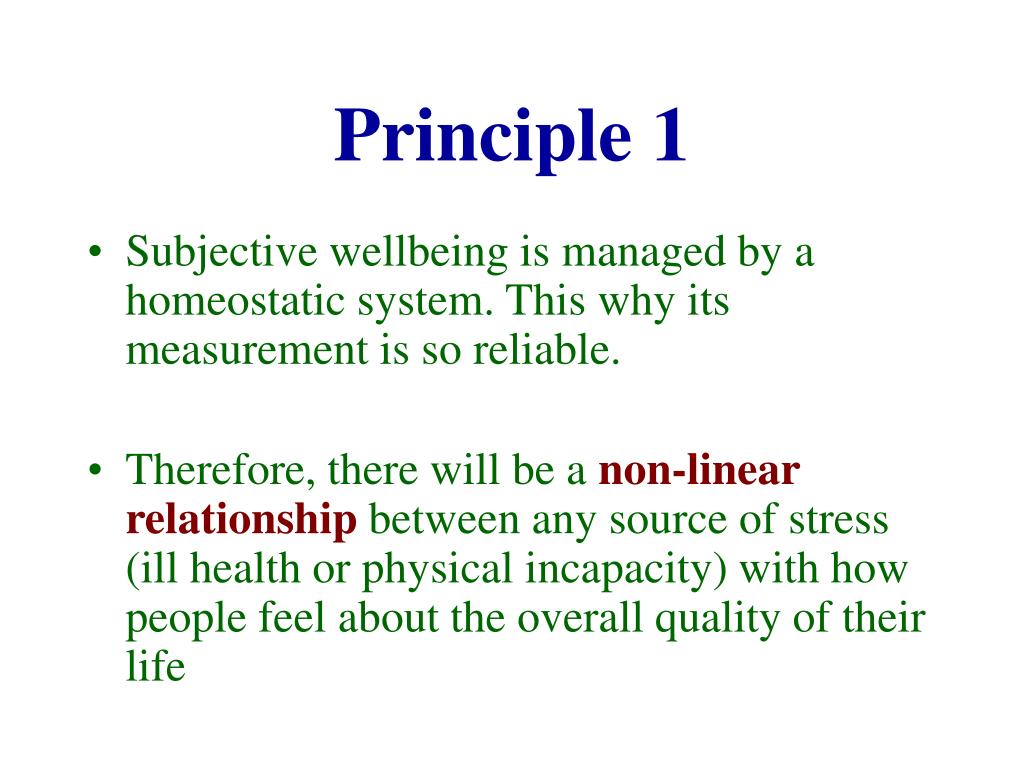 Principle 1

• Subjective wellbeing is managed by a homeostatic system. This why its measurement is so reliable.

• Therefore, there will be a non-linear relationship between any source of stress (ill health or physical incapacity) with how people feel about the overall quality of their life